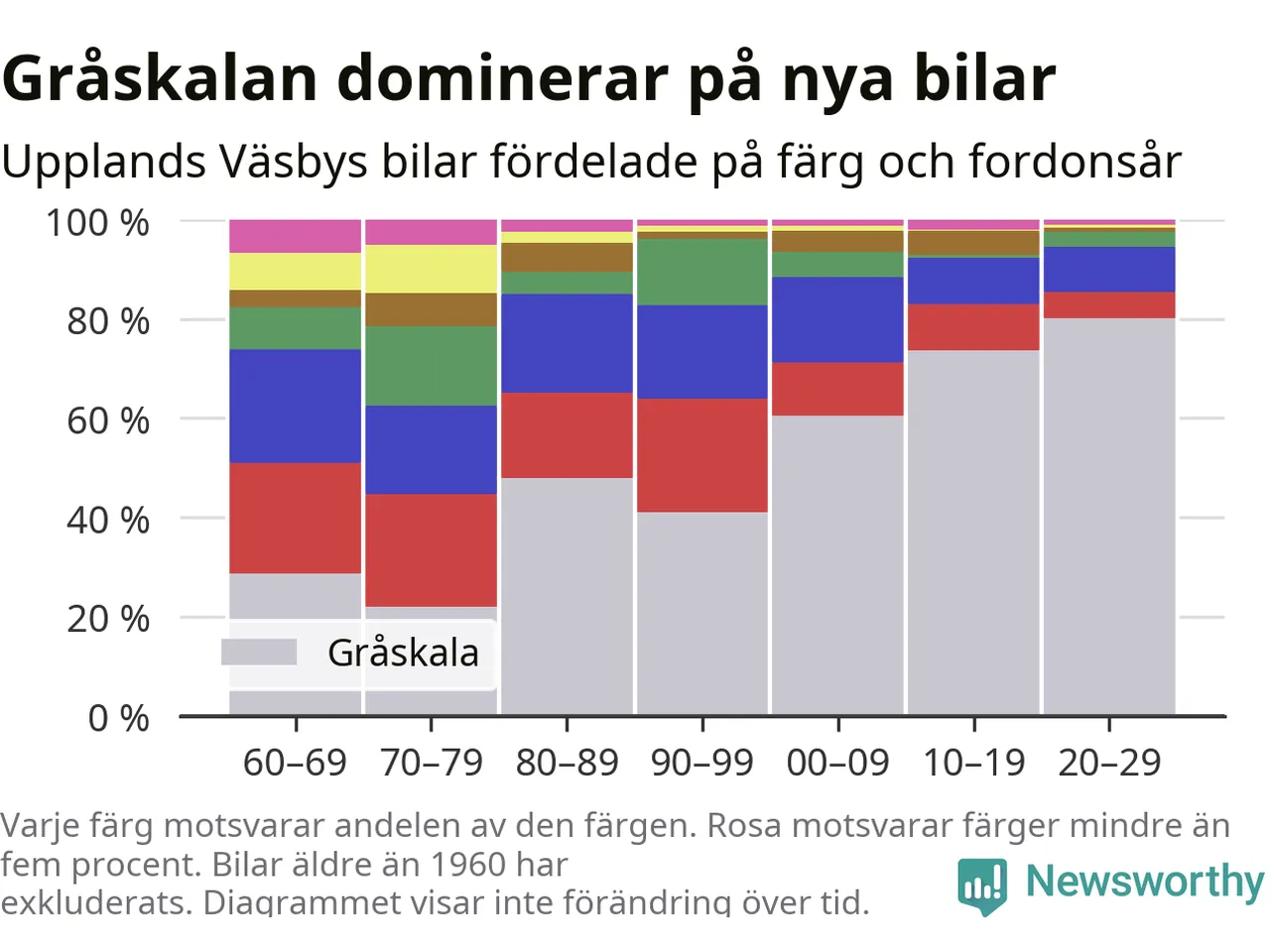 Gråskalan dominerar på nya bilar

Upplands Väsbys bilar fördelade på färg och fordonsår

100 %
80 %
60 %
40 %
20 %
0 %

Gråskala

60–69 70–79 80–89 90–99 00–09 10–19 20–29

Varje färg motsvarar andelen av den färgen. Rosa motsvarar färger mindre än fem procent. Bilar äldre än 1960 har exkluderats. Diagrammet visar inte förändring över tid.

Newsworthy